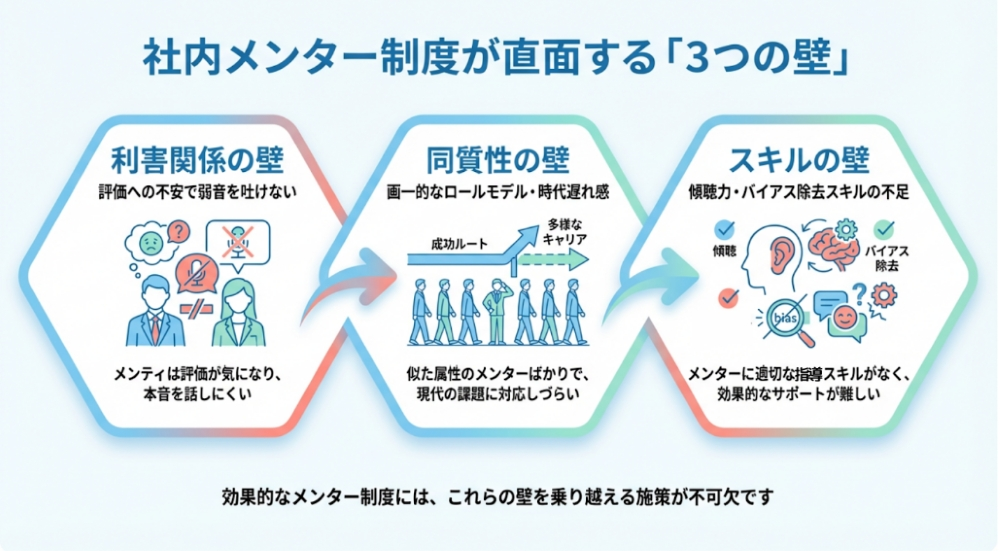 社内メンター制度が直面する「3つの壁」

利害関係の壁
評価への不安で弱音を吐けない

メンティは評価が気になり、本音を話しにくい

同質性の壁
画一的なロールモデル・時代遅れ感

成功ルート
多様なキャリア

似た属性のメンターばかりで、現代の課題に対応しづらい

スキルの壁
傾聴力・バイアス除去スキルの不足

傾聴
バイアス除去
bias

メンターに適切な指導スキルがなく、効果的なサポートが難しい

効果的なメンター制度には、これらの壁を乗り越える施策が不可欠です